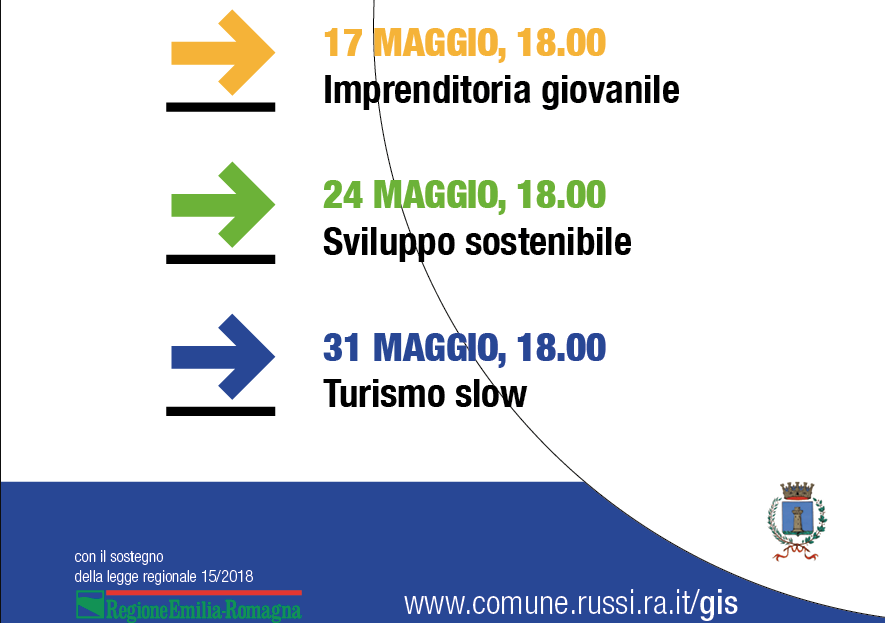 17 MAGGIO, 18.00
Imprenditoria giovanile

24 MAGGIO, 18.00
Sviluppo sostenibile

31 MAGGIO, 18.00
Turismo slow

con il sostegno
della legge regionale 15/2018

RegioneEmilia-Romagna

www.comune.russi.ra.it/gis